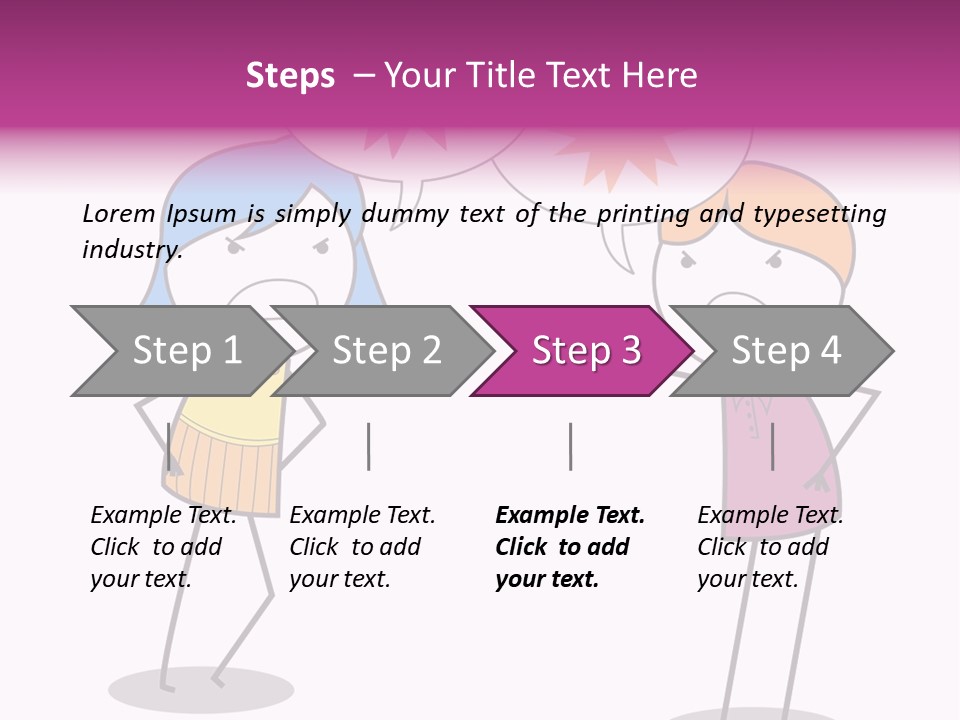 Steps – Your Title Text Here

Lorem Ipsum is simply dummy text of the printing and typesetting industry.

Step 1

Step 2

Step 3

Step 4

Example Text. Click to add your text.

Example Text. Click to add your text.

Example Text. Click to add your text.

Example Text. Click to add your text.